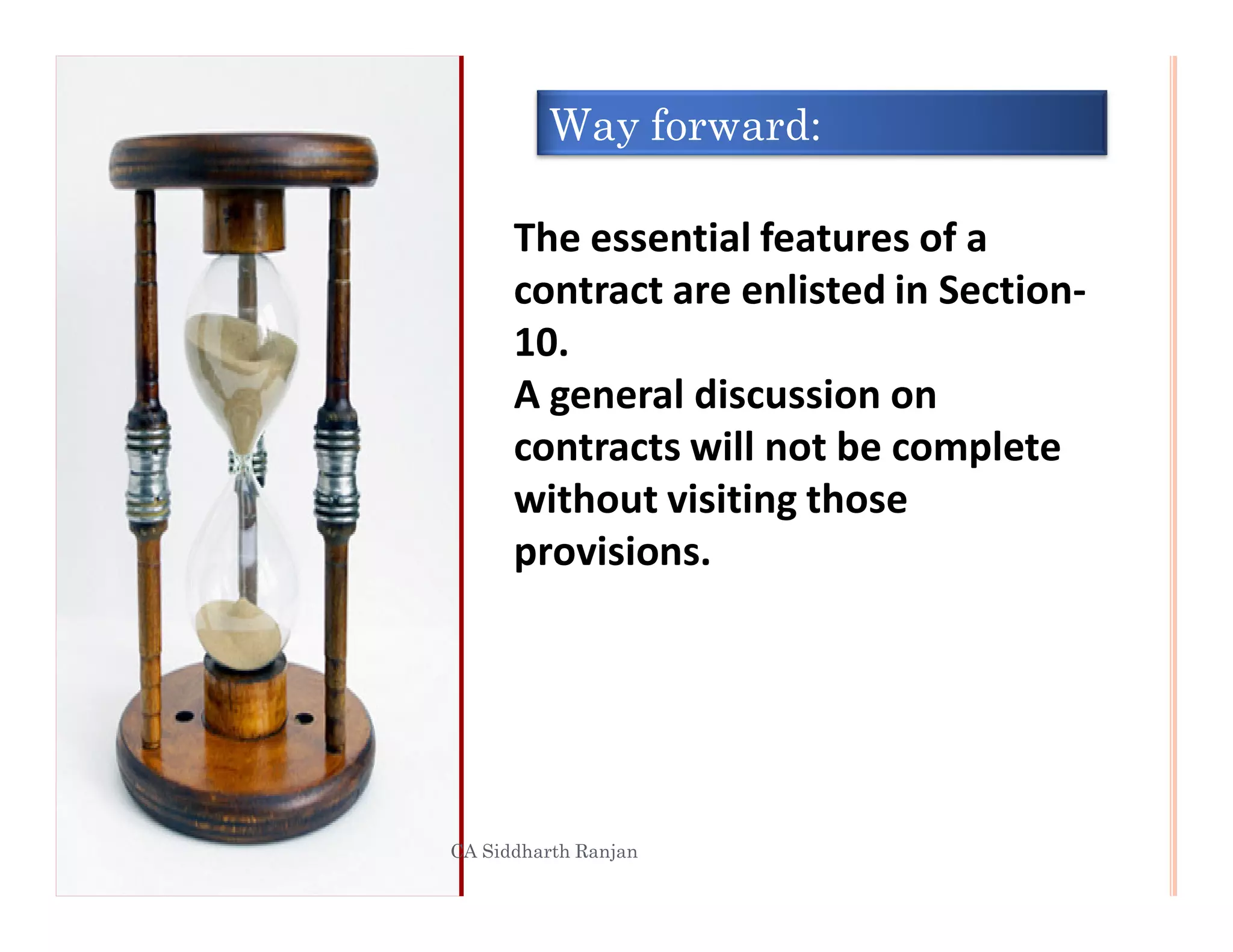 Way forward:

The essential features of a contract are enlisted in Section-10.
A general discussion on contracts will not be complete without visiting those provisions.

CA Siddharth Ranjan